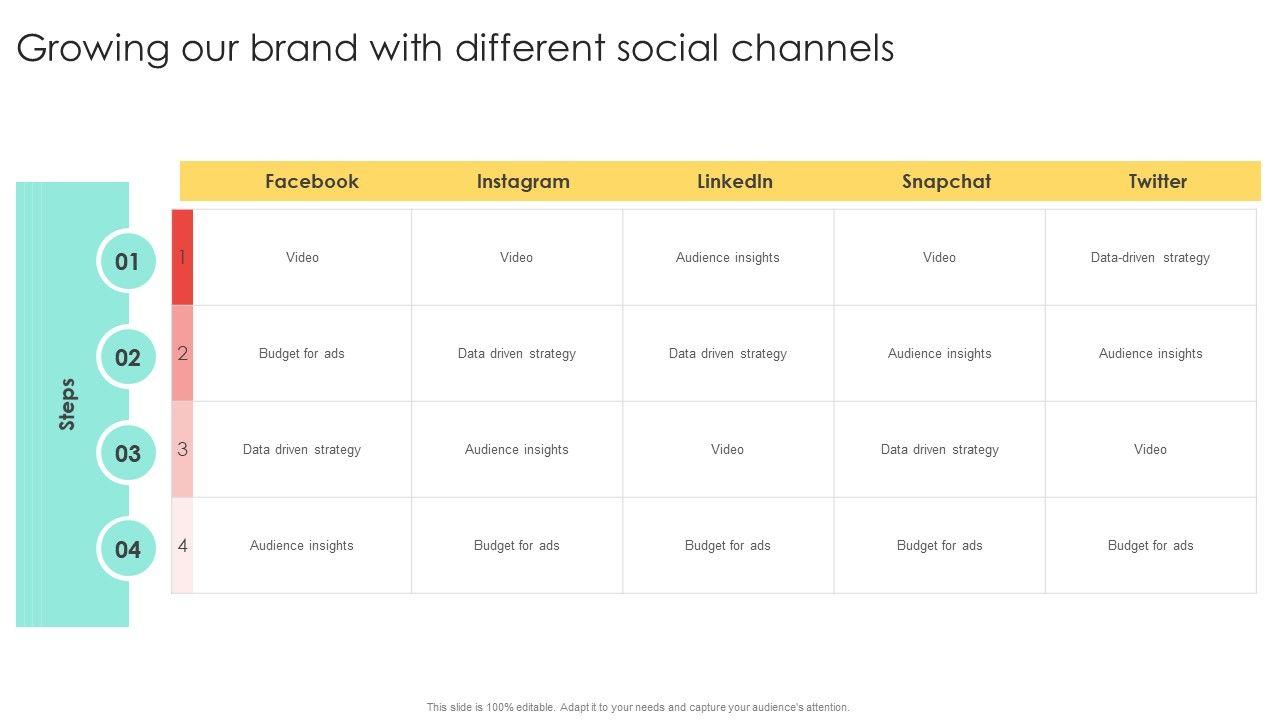 Growing our brand with different social channels

Steps

| | | Facebook | Instagram | LinkedIn | Snapchat | Twitter |
|---|---|---|---|---|---|---|
| 01 | 1 | Video | Video | Audience insights | Video | Data-driven strategy |
| 02 | 2 | Budget for ads | Data driven strategy | Data driven strategy | Audience insights | Audience insights |
| 03 | 3 | Data driven strategy | Audience insights | Video | Data driven strategy | Video |
| 04 | 4 | Audience insights | Budget for ads | Budget for ads | Budget for ads | Budget for ads |

This slide is 100% editable. Adapt it to your needs and capture your audience's attention.